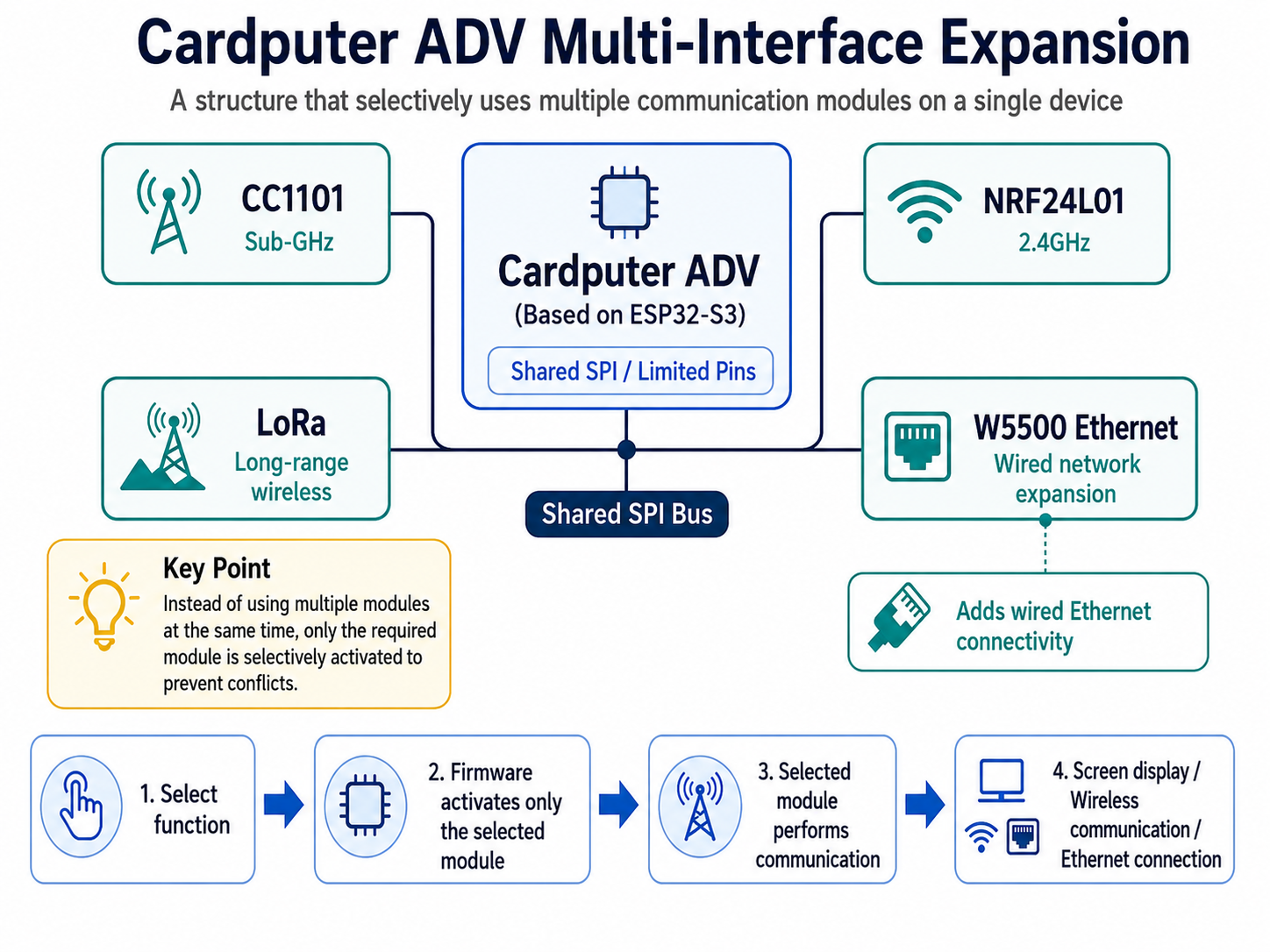 Cardputer ADV Multi-Interface Expansion

A structure that selectively uses multiple communication modules on a single device

CC1101
Sub-GHz

Cardputer ADV
(Based on ESP32-S3)
Shared SPI / Limited Pins

NRF24L01
2.4GHz

LoRa
Long-range wireless

Shared SPI Bus

W5500 Ethernet
Wired network expansion

Adds wired Ethernet connectivity

Key Point
Instead of using multiple modules at the same time, only the required module is selectively activated to prevent conflicts.

1. Select function

2. Firmware activates only the selected module

3. Selected module performs communication

4. Screen display / Wireless communication / Ethernet connection